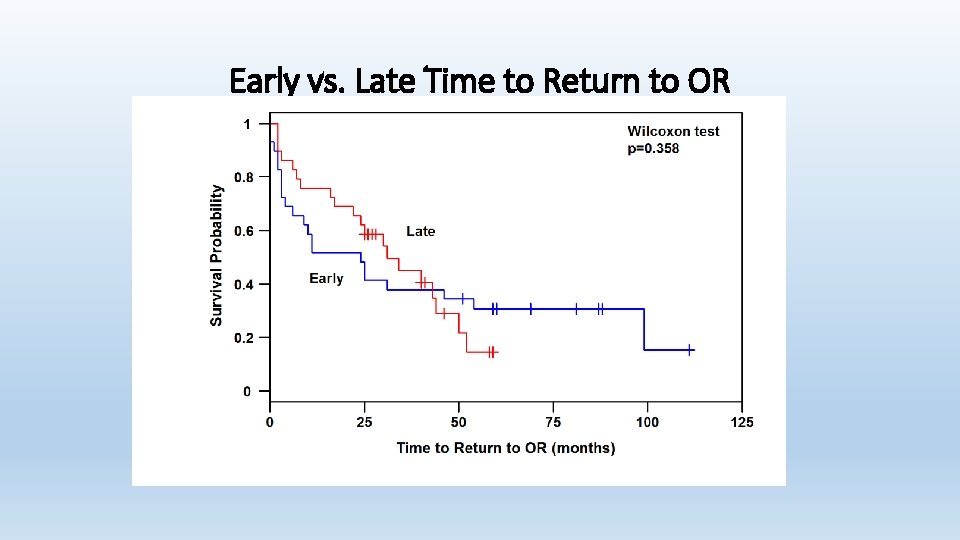 Early vs. Late Time to Return to OR

Wilcoxon test
p=0.358

Survival Probability

1
0.8
0.6
0.4
0.2
0

Late
Early

0
25
50
75
100
125

Time to Return to OR (months)